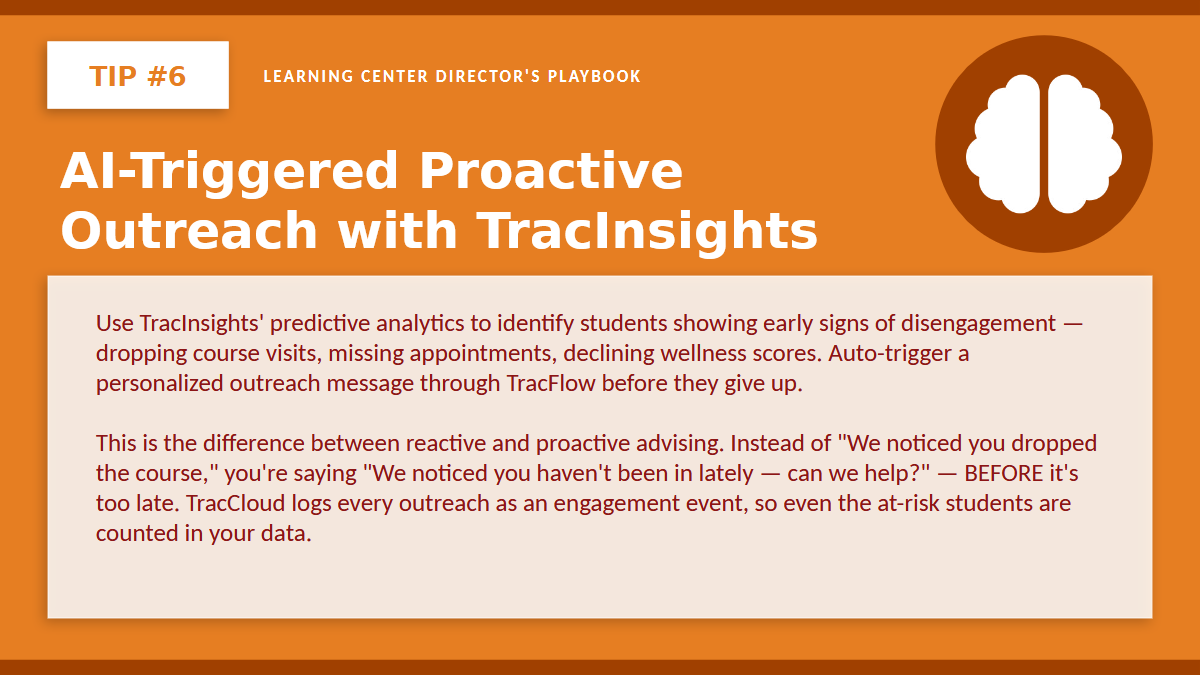 TIP #6

LEARNING CENTER DIRECTOR'S PLAYBOOK

AI-Triggered Proactive Outreach with TracInsights

Use TracInsights' predictive analytics to identify students showing early signs of disengagement — dropping course visits, missing appointments, declining wellness scores. Auto-trigger a personalized outreach message through TracFlow before they give up.

This is the difference between reactive and proactive advising. Instead of "We noticed you dropped the course," you're saying "We noticed you haven't been in lately — can we help?" — BEFORE it's too late. TracCloud logs every outreach as an engagement event, so even the at-risk students are counted in your data.